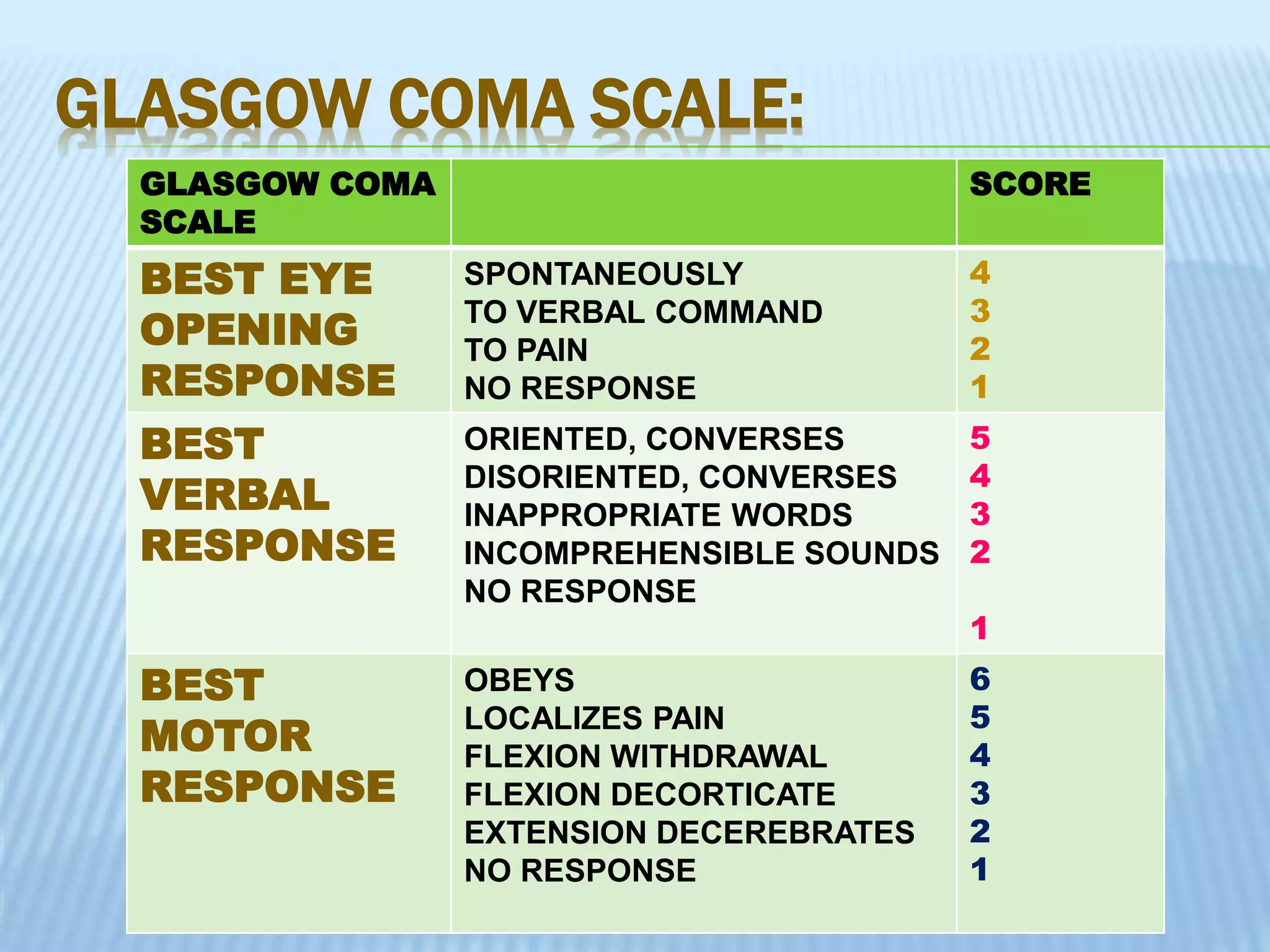 GLASGOW COMA SCALE:

| GLASGOW COMA SCALE | | SCORE |
|---|---|---|
| BEST EYE OPENING RESPONSE | SPONTANEOUSLY<br>TO VERBAL COMMAND<br>TO PAIN<br>NO RESPONSE | 4<br>3<br>2<br>1 |
| BEST VERBAL RESPONSE | ORIENTED, CONVERSES<br>DISORIENTED, CONVERSES<br>INAPPROPRIATE WORDS<br>INCOMPREHENSIBLE SOUNDS<br>NO RESPONSE | 5<br>4<br>3<br>2<br>1 |
| BEST MOTOR RESPONSE | OBEYS<br>LOCALIZES PAIN<br>FLEXION WITHDRAWAL<br>FLEXION DECORTICATE<br>EXTENSION DECEREBRATES<br>NO RESPONSE | 6<br>5<br>4<br>3<br>2<br>1 |